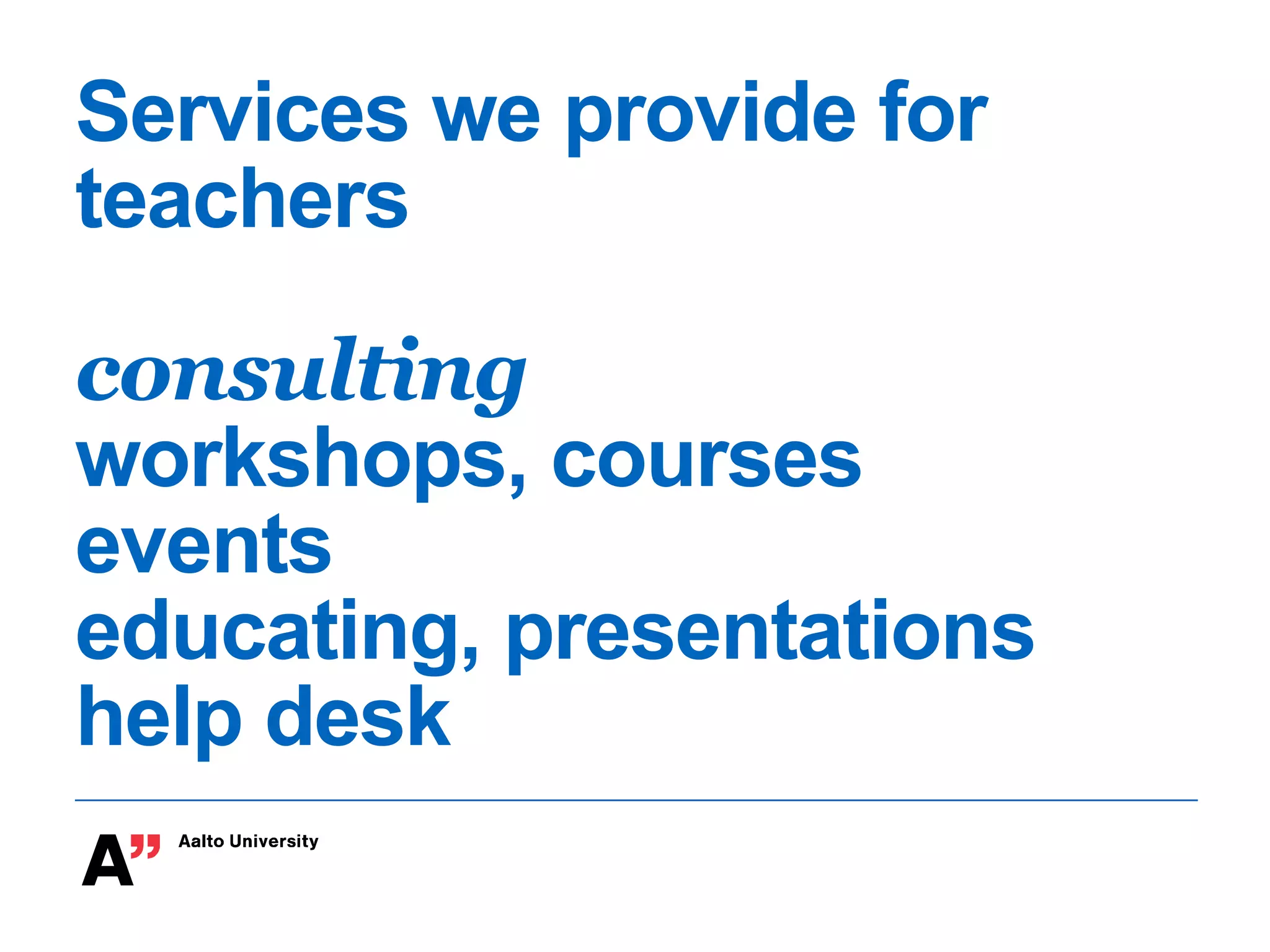 Services we provide for teachers

consulting
workshops, courses
events
educating, presentations
help desk

A” Aalto University